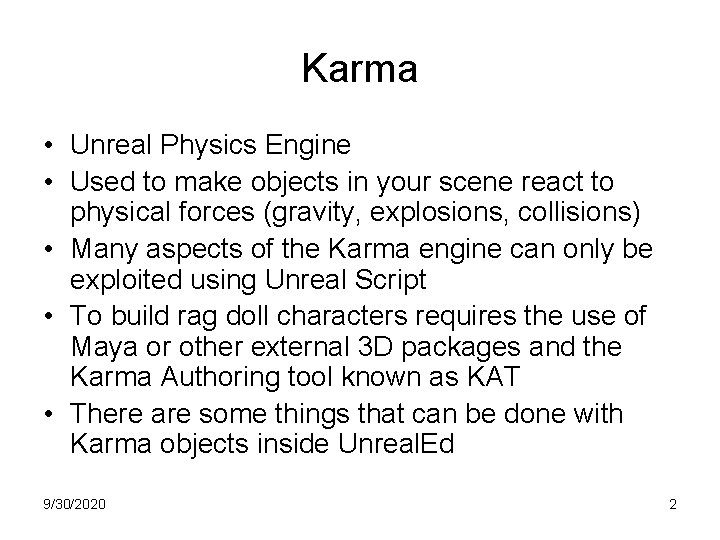 Karma

• Unreal Physics Engine
• Used to make objects in your scene react to physical forces (gravity, explosions, collisions)
• Many aspects of the Karma engine can only be exploited using Unreal Script
• To build rag doll characters requires the use of Maya or other external 3D packages and the Karma Authoring tool known as KAT
• There are some things that can be done with Karma objects inside UnrealEd

9/30/2020

2